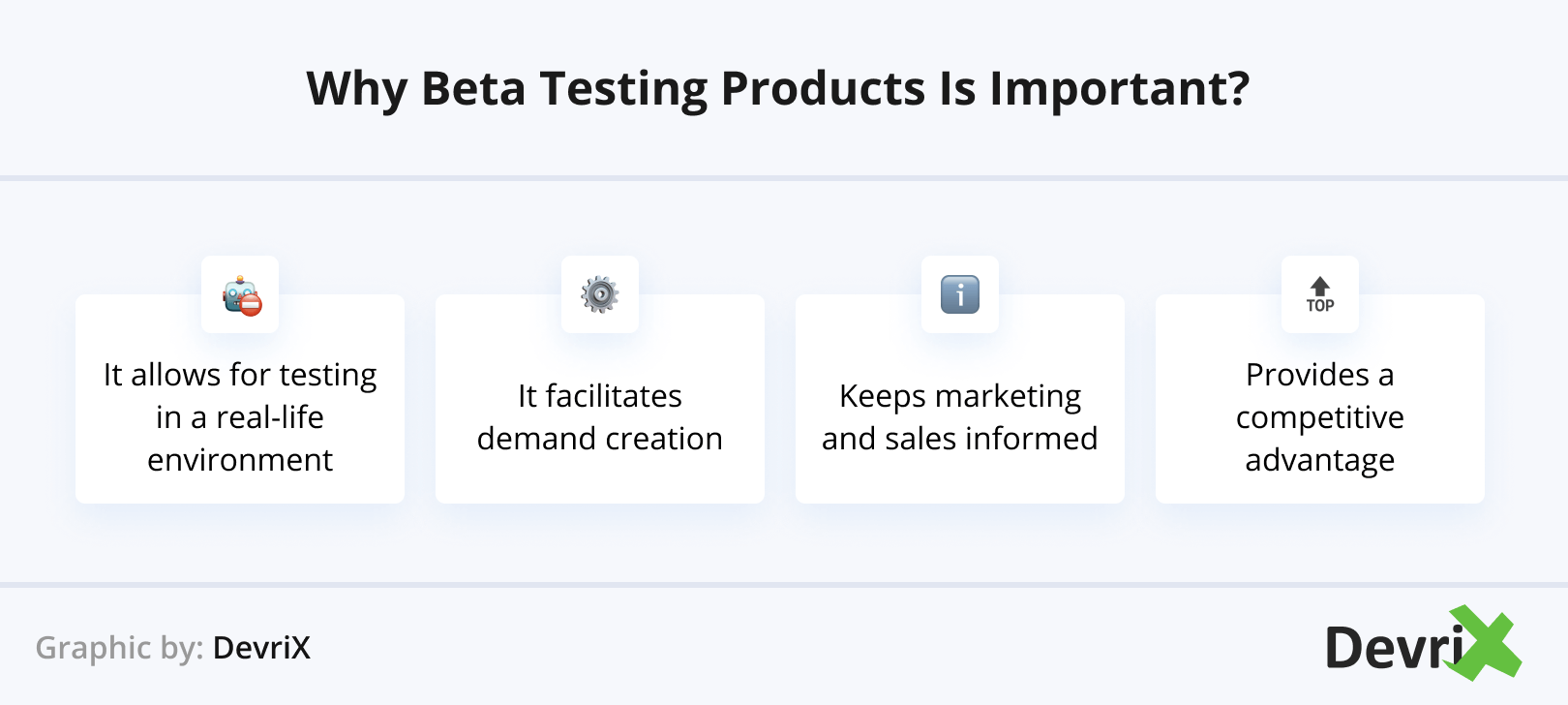 Why Beta Testing Products Is Important?

It allows for testing in a real-life environment

It facilitates demand creation

i

Keeps marketing and sales informed

TOP

Provides a competitive advantage

Graphic by: DevriX

DevriX